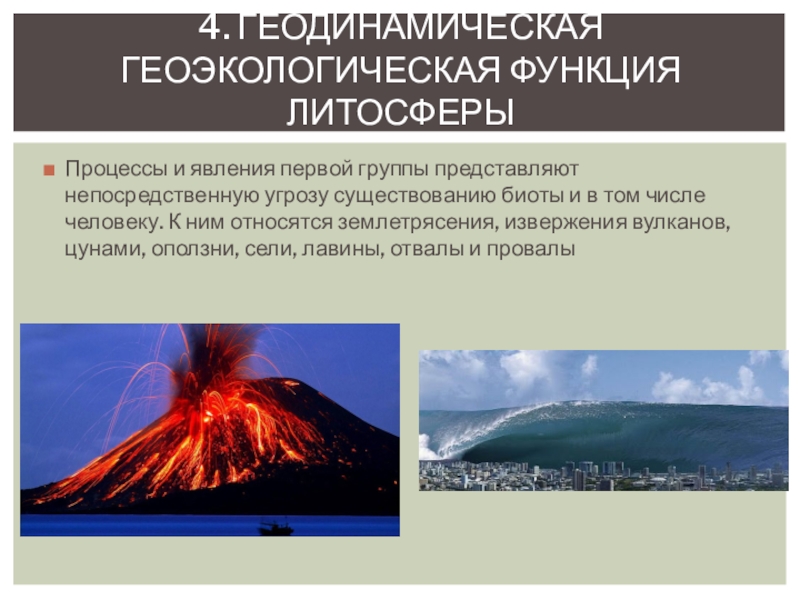 4. ГЕОДИНАМИЧЕСКАЯ ГЕОЭКОЛОГИЧЕСКАЯ ФУНКЦИЯ ЛИТОСФЕРЫ

Процессы и явления первой группы представляют непосредственную угрозу существованию биоты и в том числе человеку. К ним относятся землетрясения, извержения вулканов, цунами, оползни, сели, лавины, отвалы и провалы